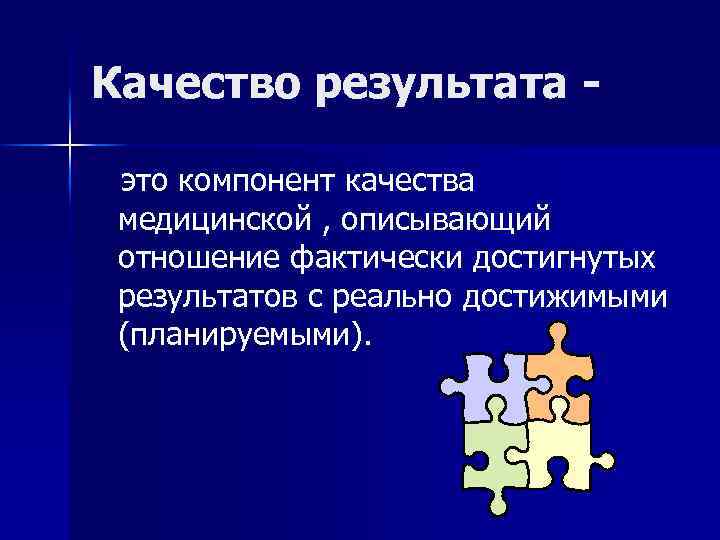 Качество результата -

это компонент качества медицинской , описывающий отношение фактически достигнутых результатов с реально достижимыми (планируемыми).